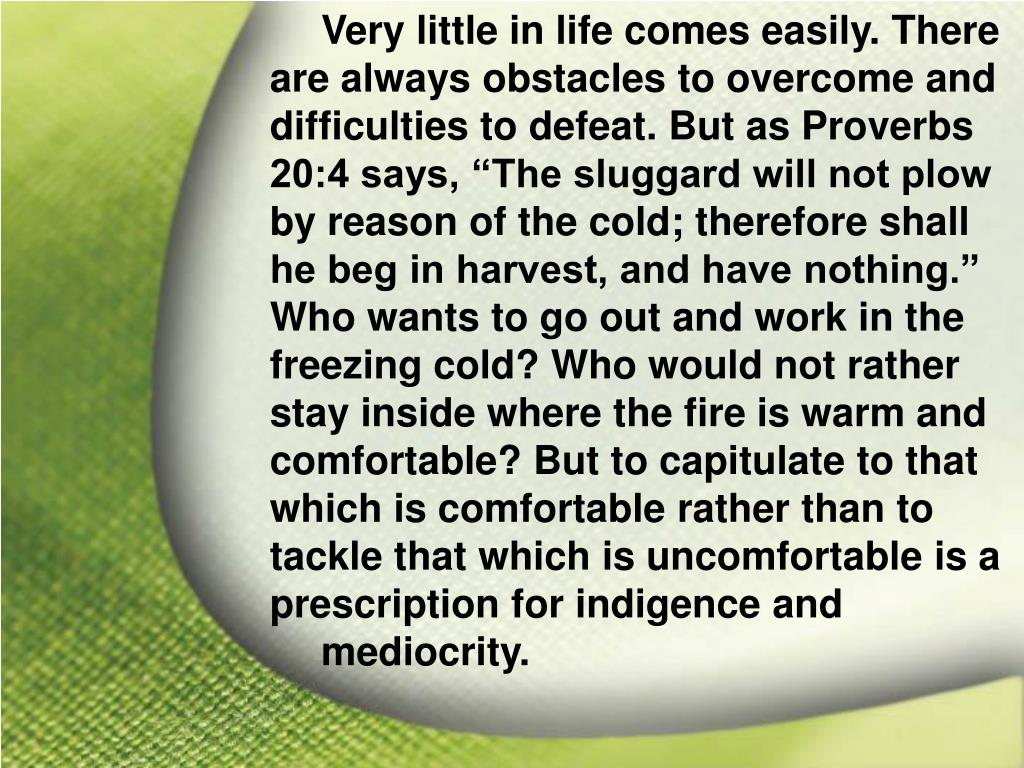 Very little in life comes easily. There are always obstacles to overcome and difficulties to defeat. But as Proverbs 20:4 says, “The sluggard will not plow by reason of the cold; therefore shall he beg in harvest, and have nothing.” Who wants to go out and work in the freezing cold? Who would not rather stay inside where the fire is warm and comfortable? But to capitulate to that which is comfortable rather than to tackle that which is uncomfortable is a prescription for indigence and mediocrity.